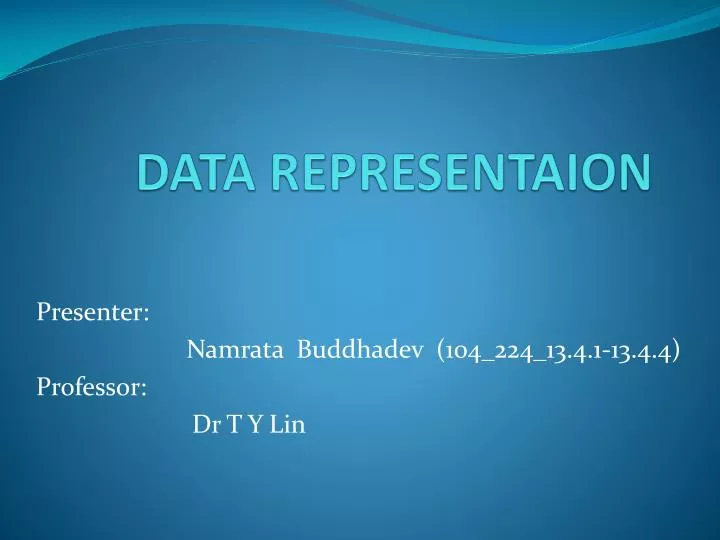 DATA REPRESENTAION

Presenter:

Namrata Buddhadev (104_224_13.4.1-13.4.4)

Professor:

Dr T Y Lin